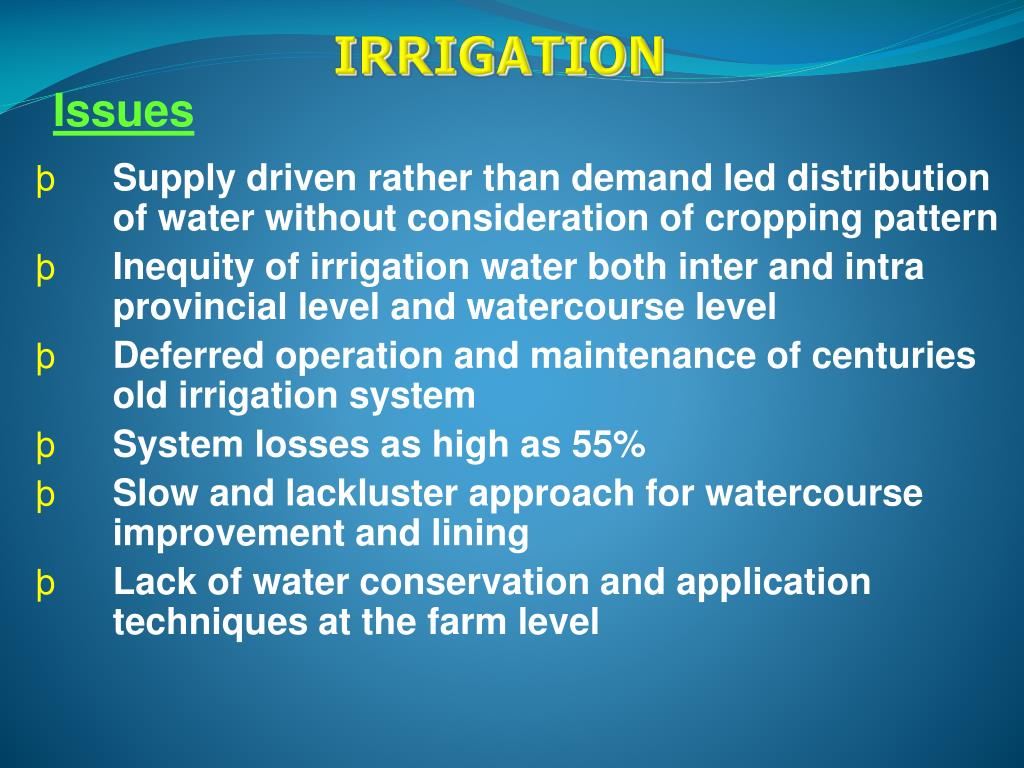 IRRIGATION

Issues

þ Supply driven rather than demand led distribution of water without consideration of cropping pattern

þ Inequity of irrigation water both inter and intra provincial level and watercourse level

þ Deferred operation and maintenance of centuries old irrigation system

þ System losses as high as 55%

þ Slow and lackluster approach for watercourse improvement and lining

þ Lack of water conservation and application techniques at the farm level